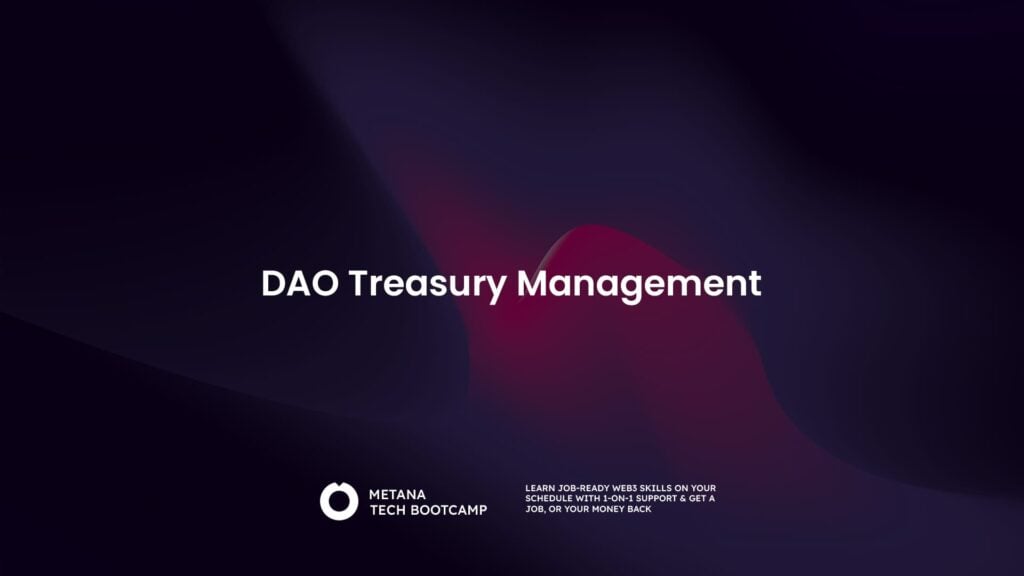 DAO Treasury Management

METANA
TECH BOOTCAMP

LEARN JOB-READY WEB3 SKILLS ON YOUR SCHEDULE WITH 1-ON-1 SUPPORT & GET A JOB, OR YOUR MONEY BACK